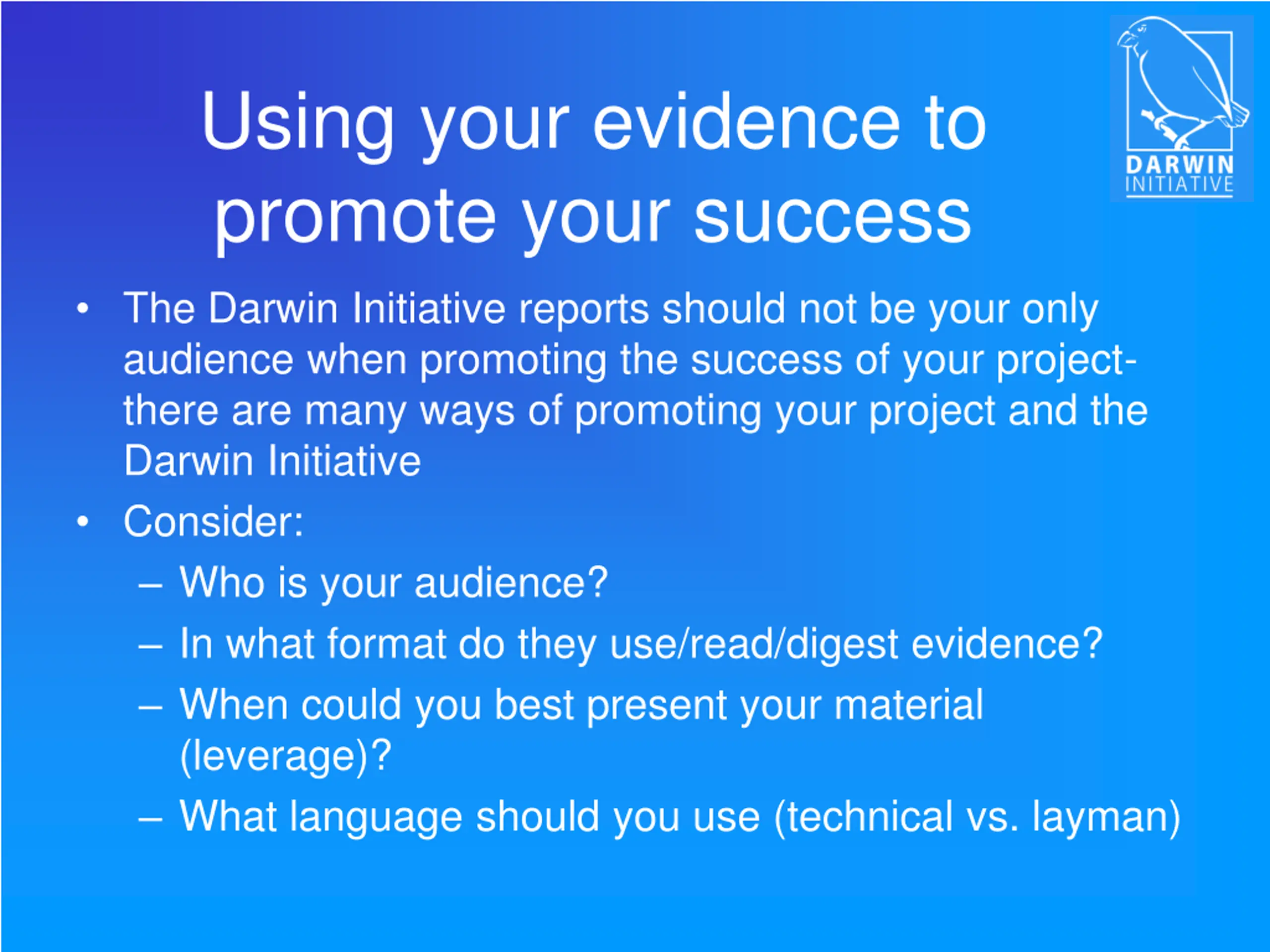 Using your evidence to promote your success

DARWIN INITIATIVE

• The Darwin Initiative reports should not be your only audience when promoting the success of your project- there are many ways of promoting your project and the Darwin Initiative

• Consider:
– Who is your audience?
– In what format do they use/read/digest evidence?
– When could you best present your material (leverage)?
– What language should you use (technical vs. layman)